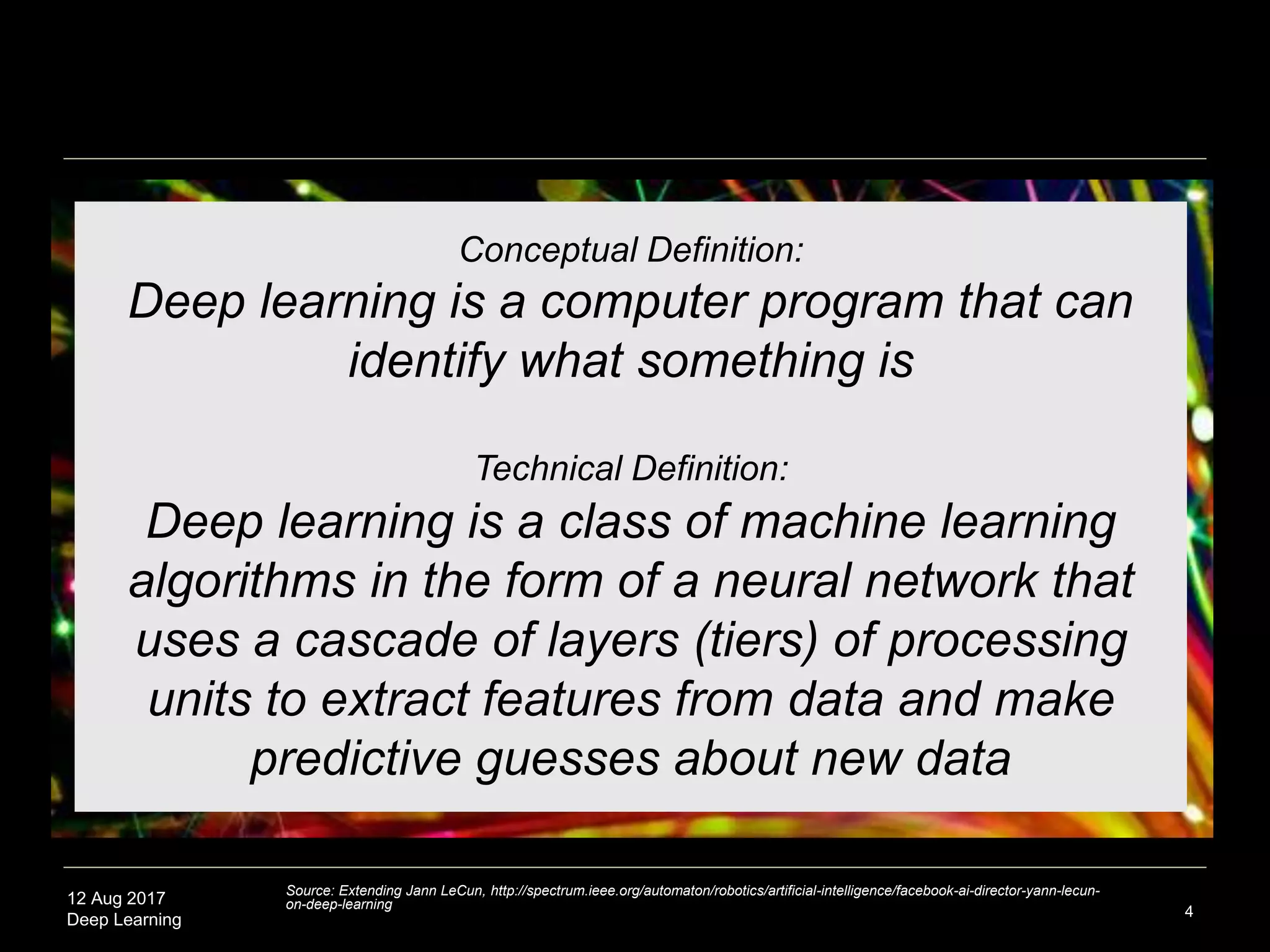 Conceptual Definition:

Deep learning is a computer program that can identify what something is

Technical Definition:

Deep learning is a class of machine learning algorithms in the form of a neural network that uses a cascade of layers (tiers) of processing units to extract features from data and make predictive guesses about new data

12 Aug 2017
Deep Learning

Source: Extending Jann LeCun, http://spectrum.ieee.org/automaton/robotics/artificial-intelligence/facebook-ai-director-yann-lecun-on-deep-learning

4